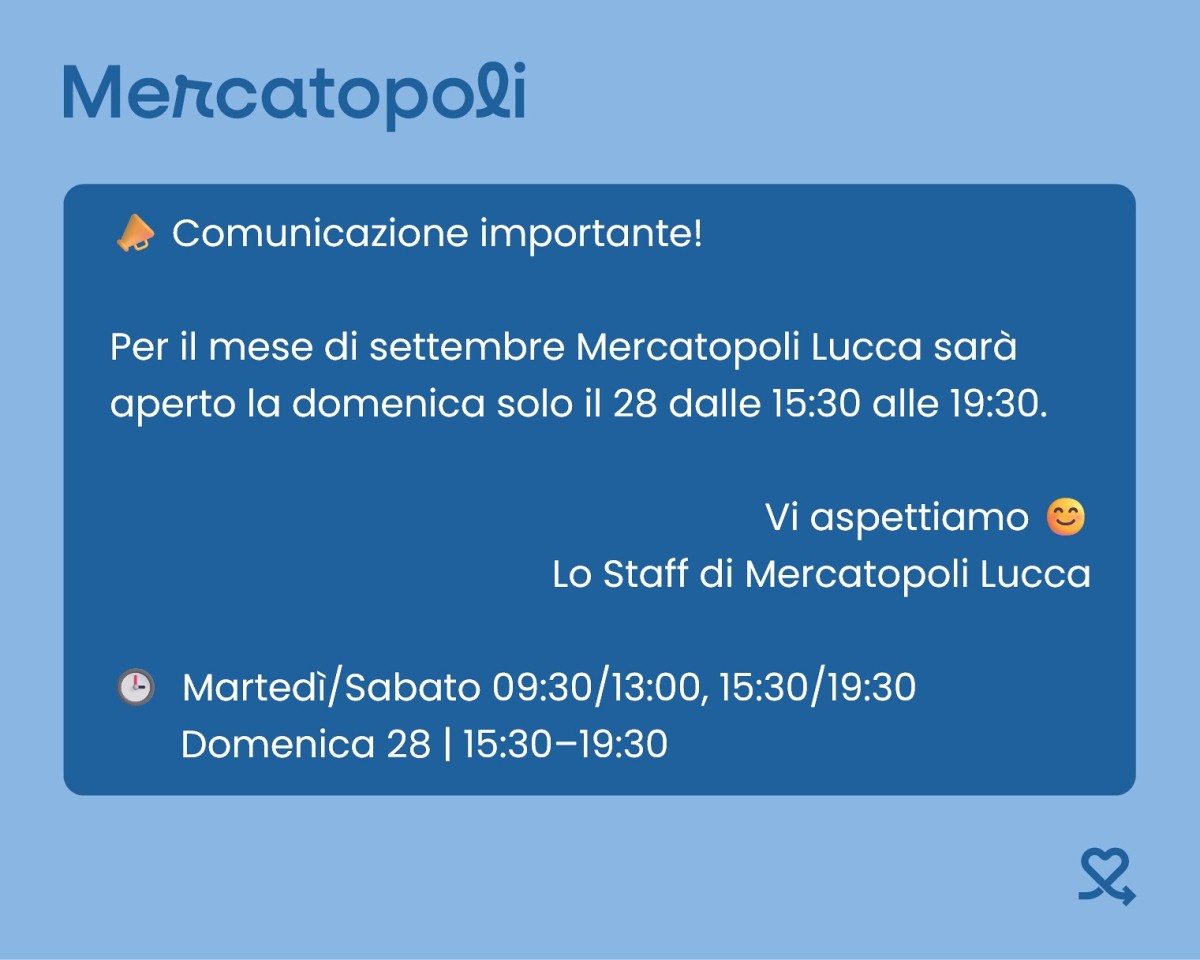 Mercatopoli

📣 Comunicazione importante!

Per il mese di settembre Mercatopoli Lucca sarà aperto la domenica solo il 28 dalle 15:30 alle 19:30.

Vi aspettiamo 😊
Lo Staff di Mercatopoli Lucca

🕒 Martedì/Sabato 09:30/13:00, 15:30/19:30
Domenica 28 | 15:30–19:30